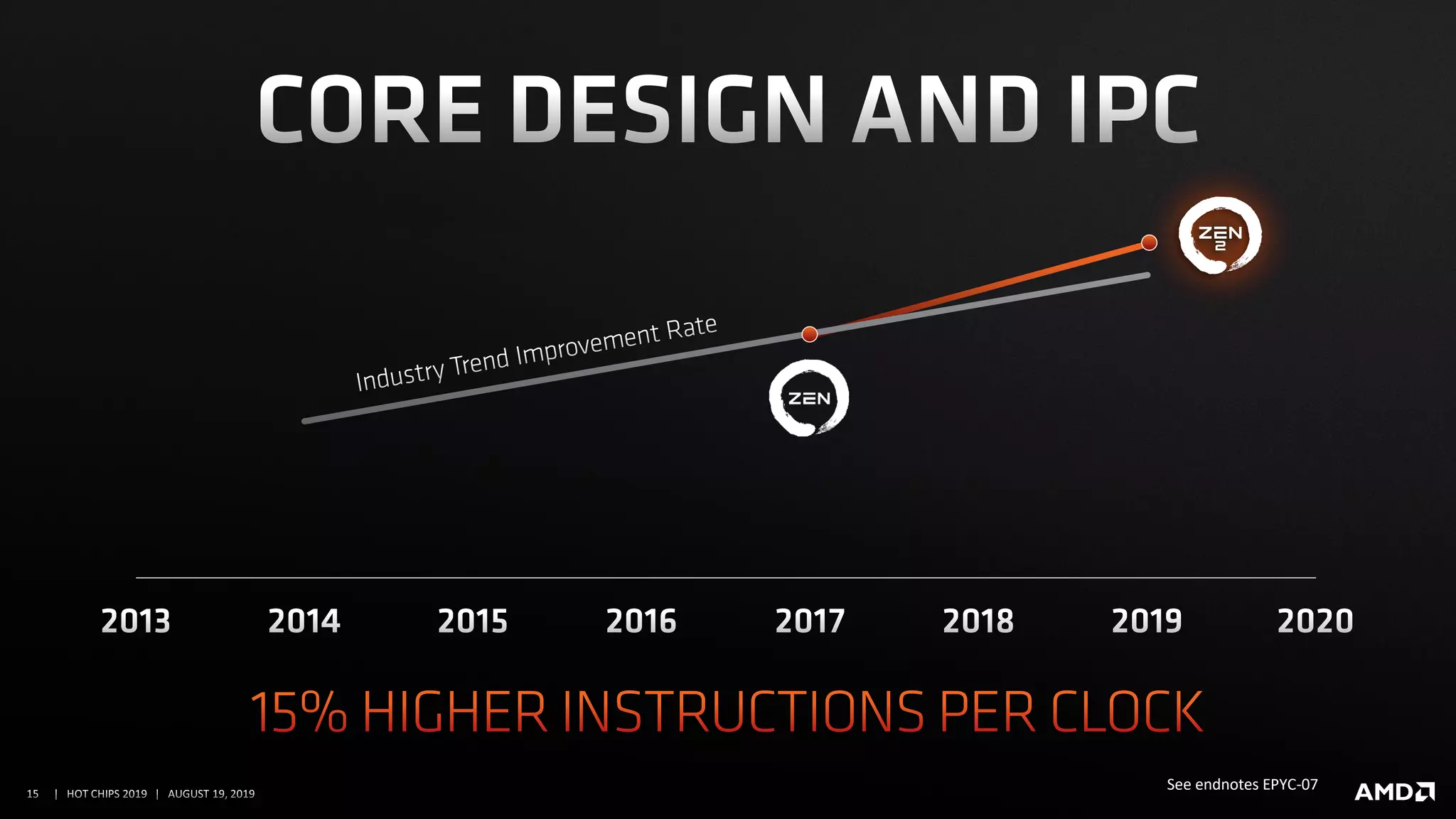 CORE DESIGN AND IPC

ZEN 2

Industry Trend Improvement Rate

ZEN

2013 2014 2015 2016 2017 2018 2019 2020

15% HIGHER INSTRUCTIONS PER CLOCK

15 | HOT CHIPS 2019 | AUGUST 19, 2019

See endnotes EPYC-07

AMD